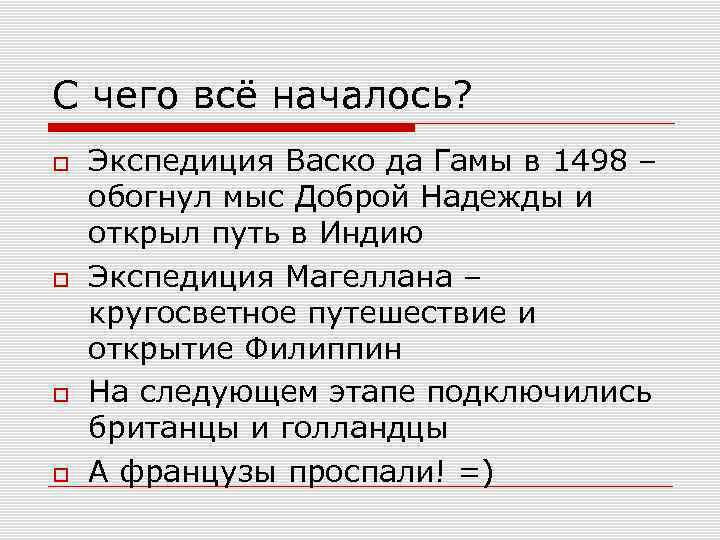 С чего всё началось?

Экспедиция Васко да Гамы в 1498 – обогнул мыс Доброй Надежды и открыл путь в Индию

Экспедиция Магеллана – кругосветное путешествие и открытие Филиппин

На следующем этапе подключились британцы и голландцы

А французы проспали! =)